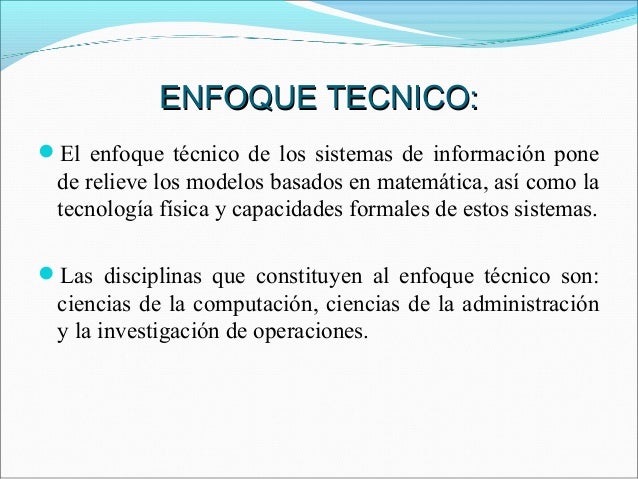 ENFOQUE TECNICO:

El enfoque técnico de los sistemas de información pone de relieve los modelos basados en matemática, así como la tecnología física y capacidades formales de estos sistemas.

Las disciplinas que constituyen al enfoque técnico son: ciencias de la computación, ciencias de la administración y la investigación de operaciones.